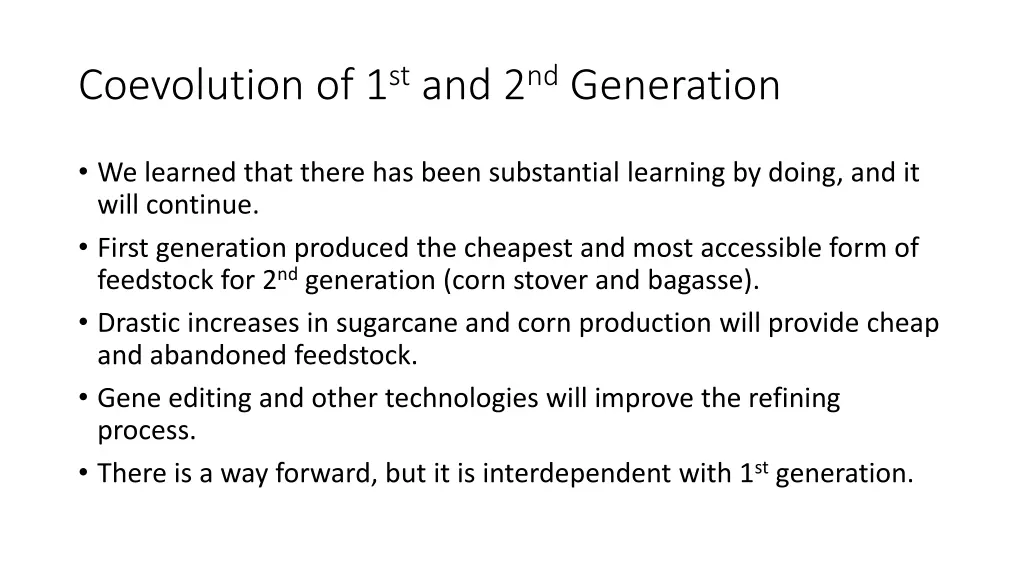 Coevolution of 1$^{st}$ and 2$^{nd}$ Generation

• We learned that there has been substantial learning by doing, and it will continue.
• First generation produced the cheapest and most accessible form of feedstock for 2$^{nd}$ generation (corn stover and bagasse).
• Drastic increases in sugarcane and corn production will provide cheap and abandoned feedstock.
• Gene editing and other technologies will improve the refining process.
• There is a way forward, but it is interdependent with 1$^{st}$ generation.